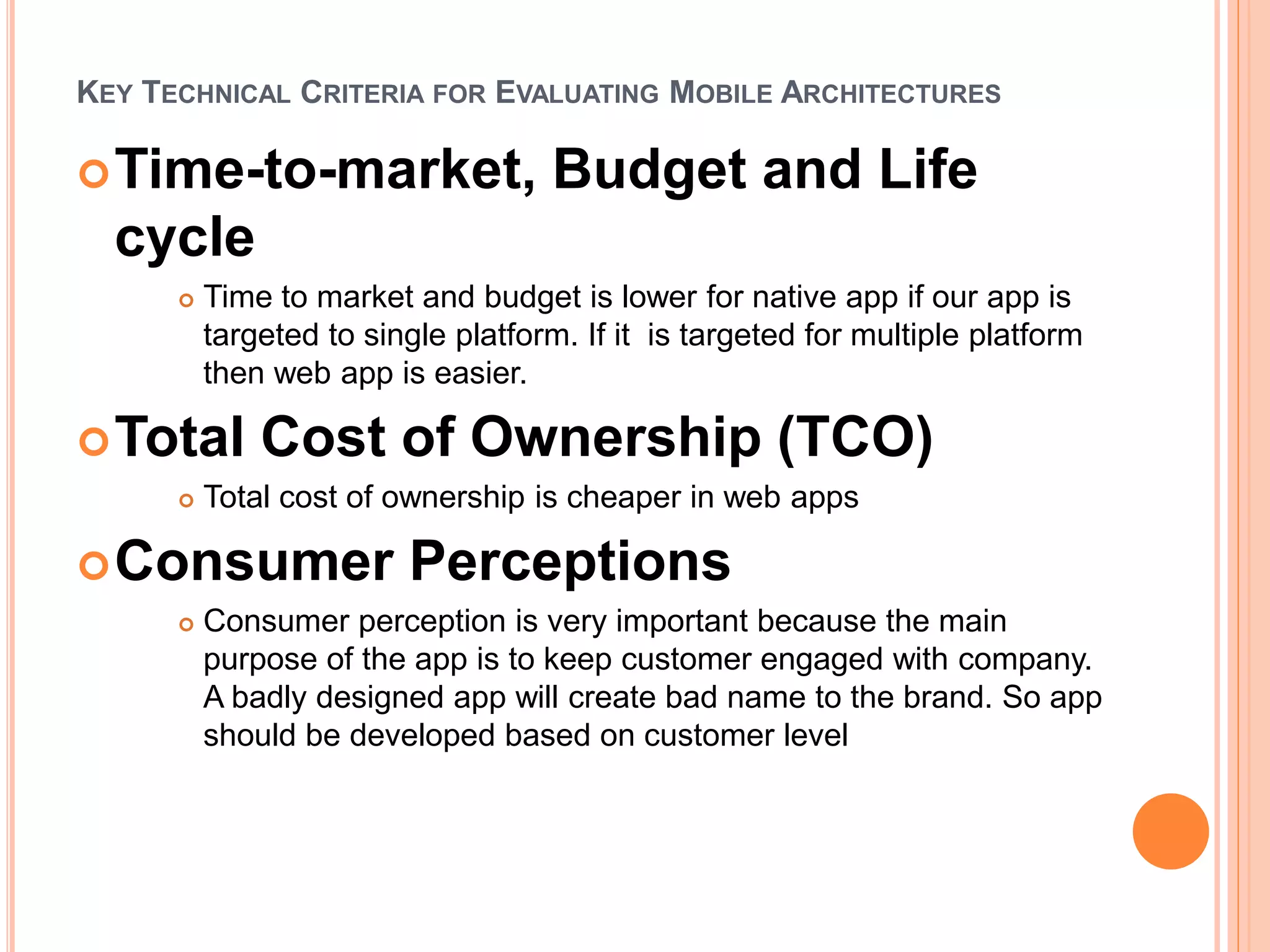 KEY TECHNICAL CRITERIA FOR EVALUATING MOBILE ARCHITECTURES

Time-to-market, Budget and Life cycle

Time to market and budget is lower for native app if our app is targeted to single platform. If it is targeted for multiple platform then web app is easier.

Total Cost of Ownership (TCO)

Total cost of ownership is cheaper in web apps

Consumer Perceptions

Consumer perception is very important because the main purpose of the app is to keep customer engaged with company. A badly designed app will create bad name to the brand. So app should be developed based on customer level